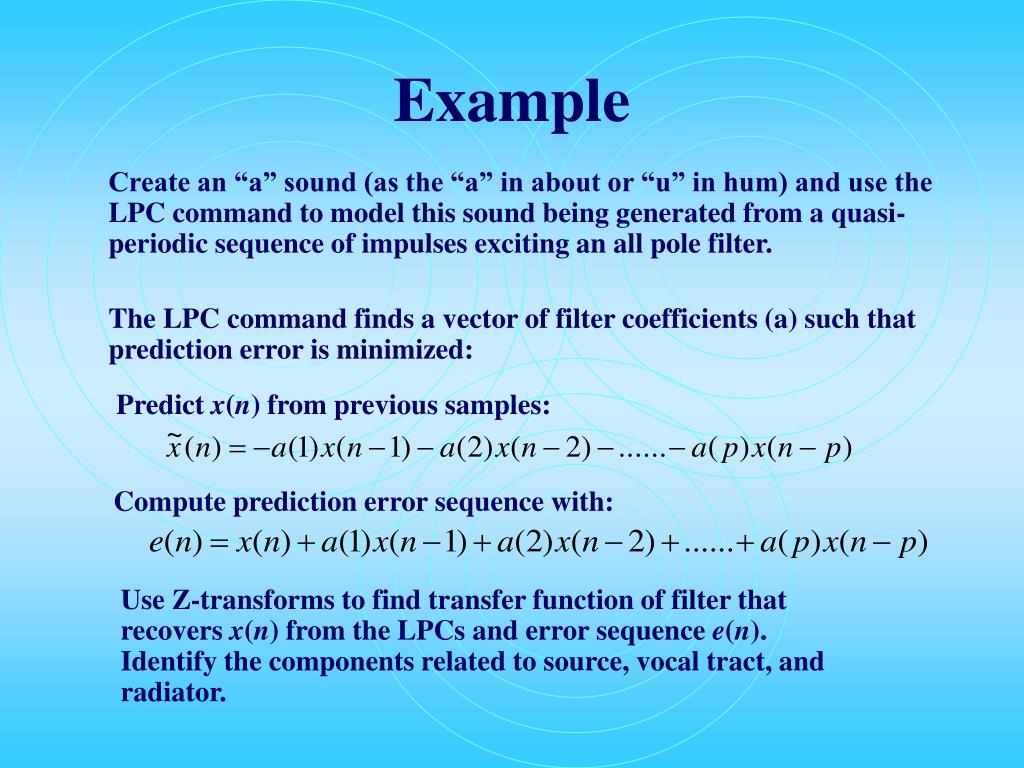 Example

Create an “a” sound (as the “a” in about or “u” in hum) and use the LPC command to model this sound being generated from a quasi-periodic sequence of impulses exciting an all pole filter.

The LPC command finds a vector of filter coefficients (a) such that prediction error is minimized:

Predict $x(n)$ from previous samples:

$\tilde{x}(n) = -a(1)x(n-1) - a(2)x(n-2) - ...... - a(p)x(n-p)$

Compute prediction error sequence with:

$e(n) = x(n) + a(1)x(n-1) + a(2)x(n-2) + ...... + a(p)x(n-p)$

Use Z-transforms to find transfer function of filter that recovers $x(n)$ from the LPCs and error sequence $e(n)$.
Identify the components related to source, vocal tract, and radiator.